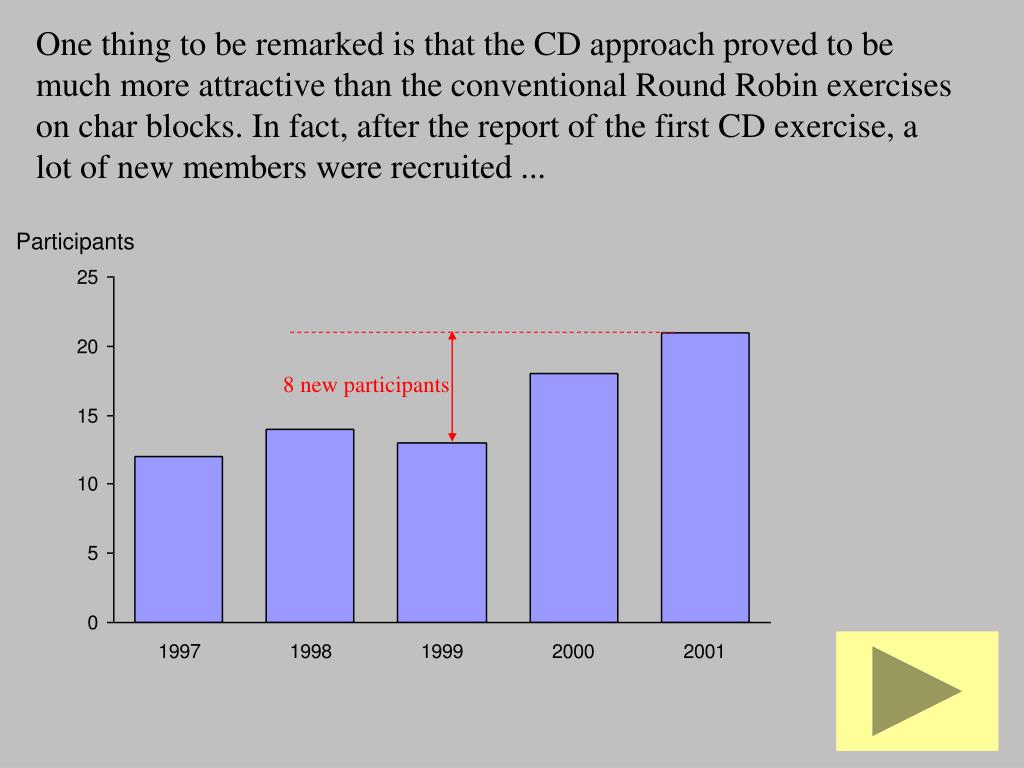 One thing to be remarked is that the CD approach proved to be much more attractive than the conventional Round Robin exercises on char blocks. In fact, after the report of the first CD exercise, a lot of new members were recruited ...

Participants

25
20
15
10
5
0

8 new participants

1997
1998
1999
2000
2001